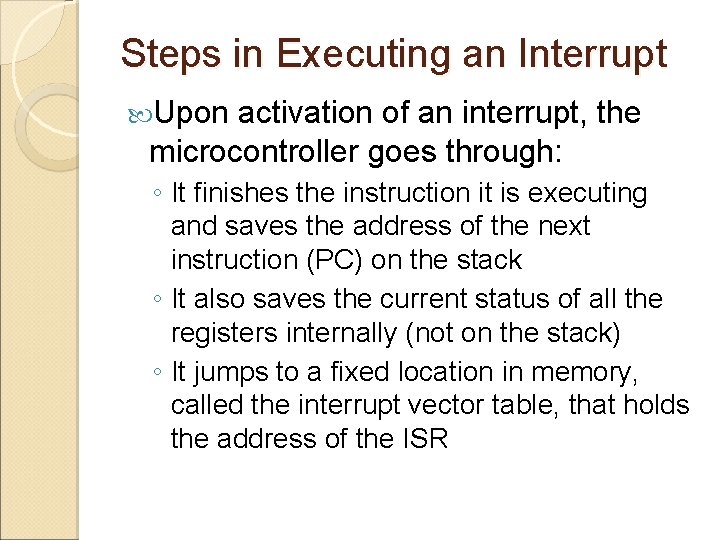 Steps in Executing an Interrupt

Upon activation of an interrupt, the microcontroller goes through:

◦ It finishes the instruction it is executing and saves the address of the next instruction (PC) on the stack
◦ It also saves the current status of all the registers internally (not on the stack)
◦ It jumps to a fixed location in memory, called the interrupt vector table, that holds the address of the ISR